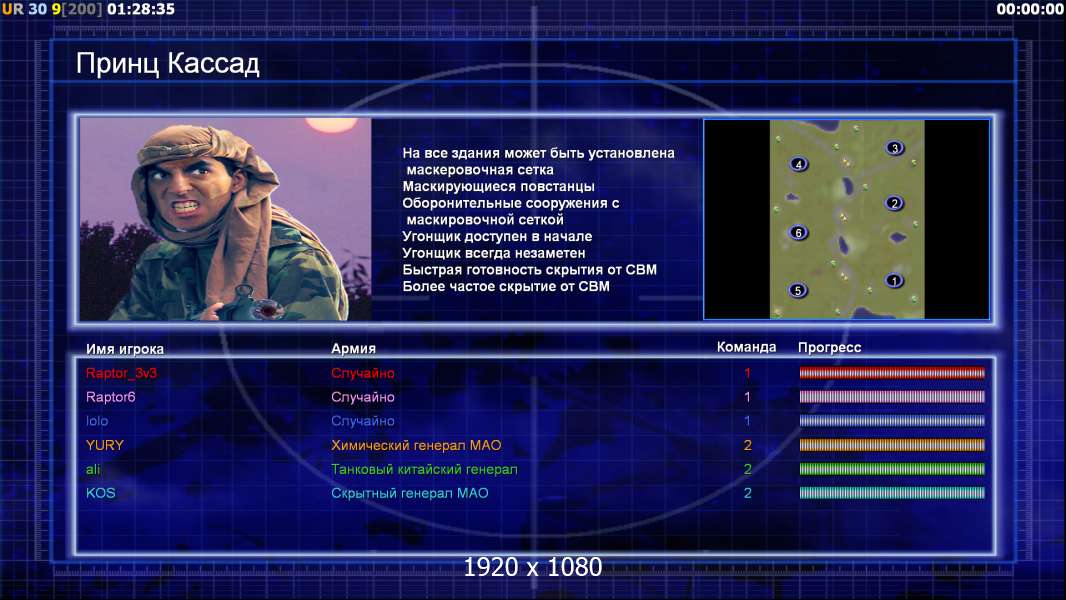 UR 30 9[200] 01:28:35

00:00:00

Принц Кассад

На все здания может быть установлена маскеровочная сетка
Маскирующиеся повстанцы
Оборонительные сооружения с маскировочной сеткой
Угонщик доступен в начале
Угонщик всегда незаметен
Быстрая готовность скрытия от СВМ
Более частое скрытие от СВМ

4 3 2 6 1 5

| Имя игрока | Армия | Команда | Прогресс |
|---|---|---|---|
| Raptor_3v3 | Случайно | 1 | |
| Raptor6 | Случайно | 1 | |
| lolo | Случайно | 1 | |
| YURY | Химический генерал МАО | 2 | |
| ali | Танковый китайский генерал | 2 | |
| KOS | Скрытный генерал МАО | 2 | |

1920 x 1080